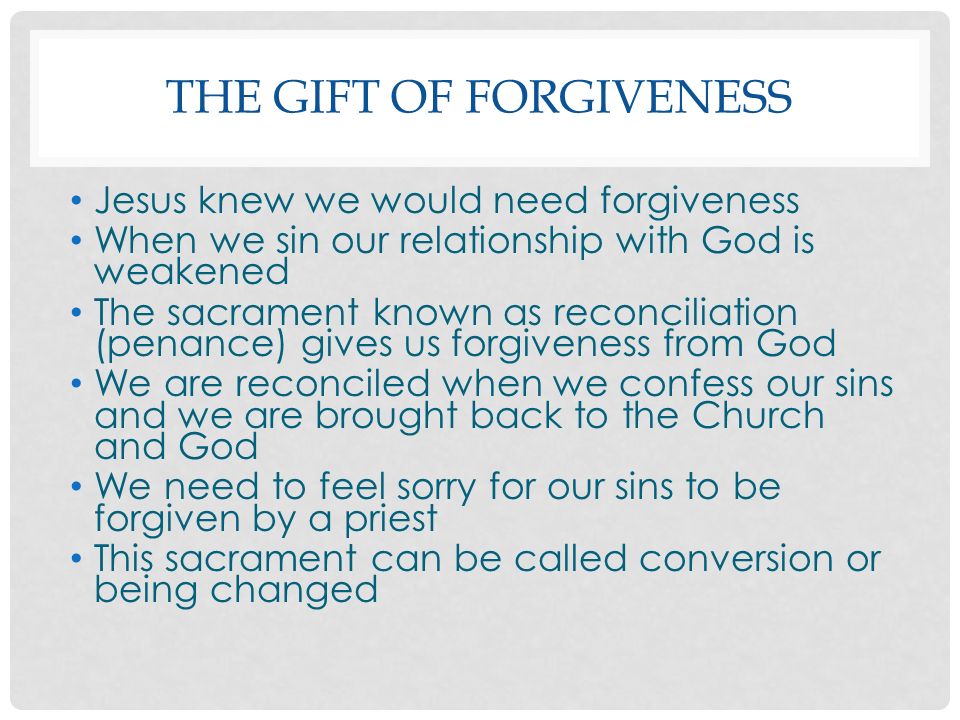 THE GIFT OF FORGIVENESS

• Jesus knew we would need forgiveness
• When we sin our relationship with God is weakened
• The sacrament known as reconciliation (penance) gives us forgiveness from God
• We are reconciled when we confess our sins and we are brought back to the Church and God
• We need to feel sorry for our sins to be forgiven by a priest
• This sacrament can be called conversion or being changed